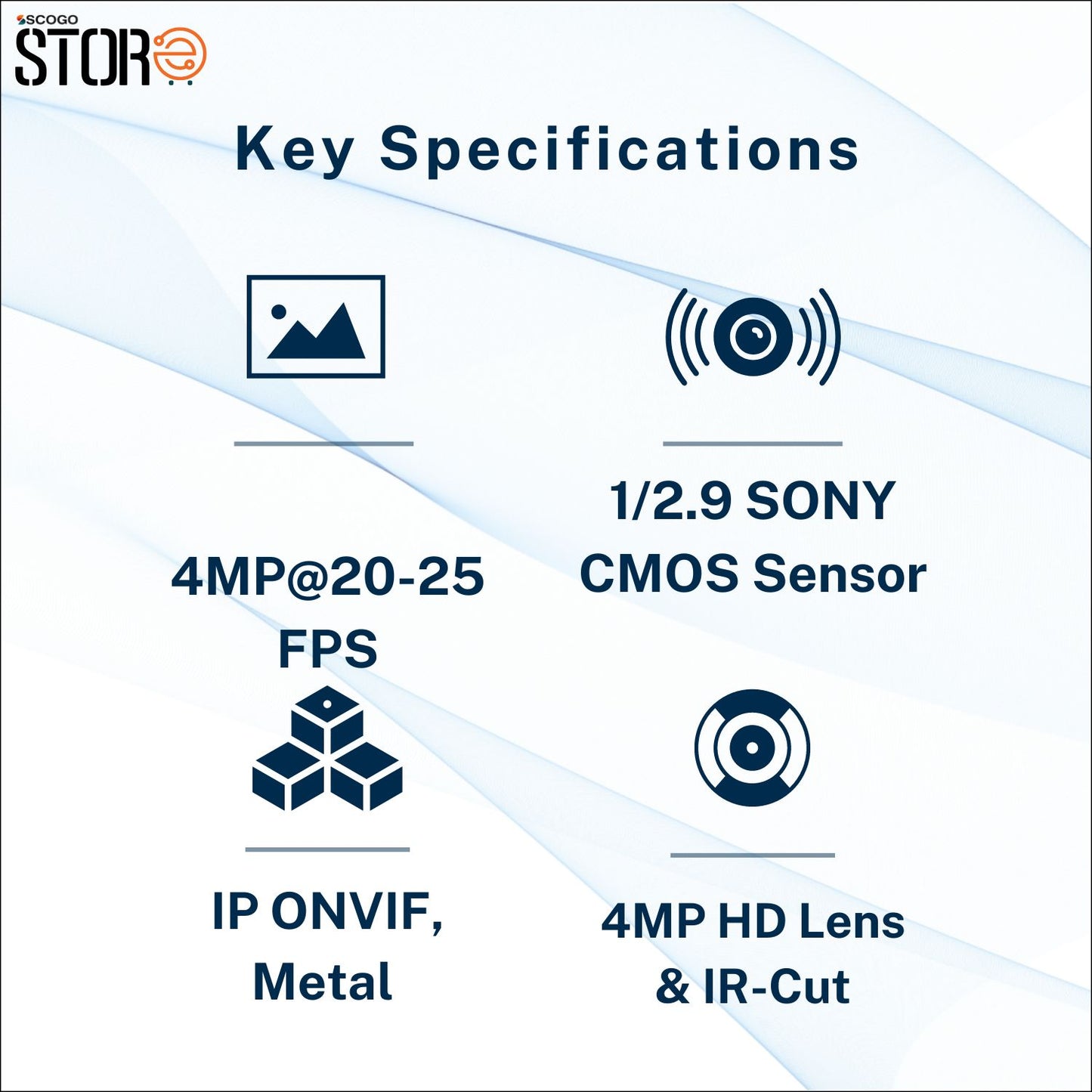 SCOGO
STORe

Key Specifications

4MP@20-25 FPS

1/2.9 SONY CMOS Sensor

IP ONVIF, Metal

4MP HD Lens & IR-Cut